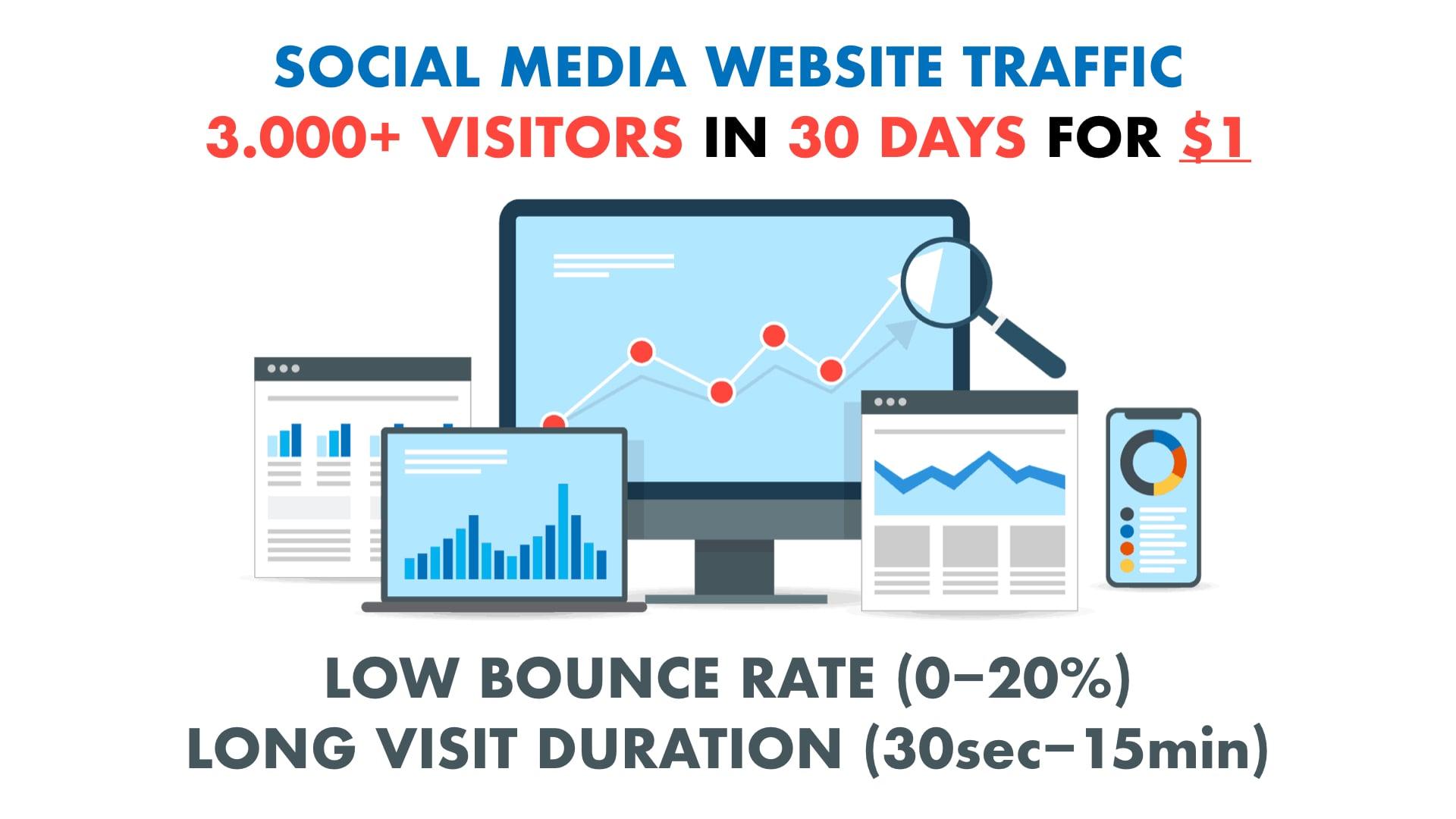 SOCIAL MEDIA WEBSITE TRAFFIC
3.000+ VISITORS IN 30 DAYS FOR $1

LOW BOUNCE RATE (0–20%)
LONG VISIT DURATION (30sec–15min)